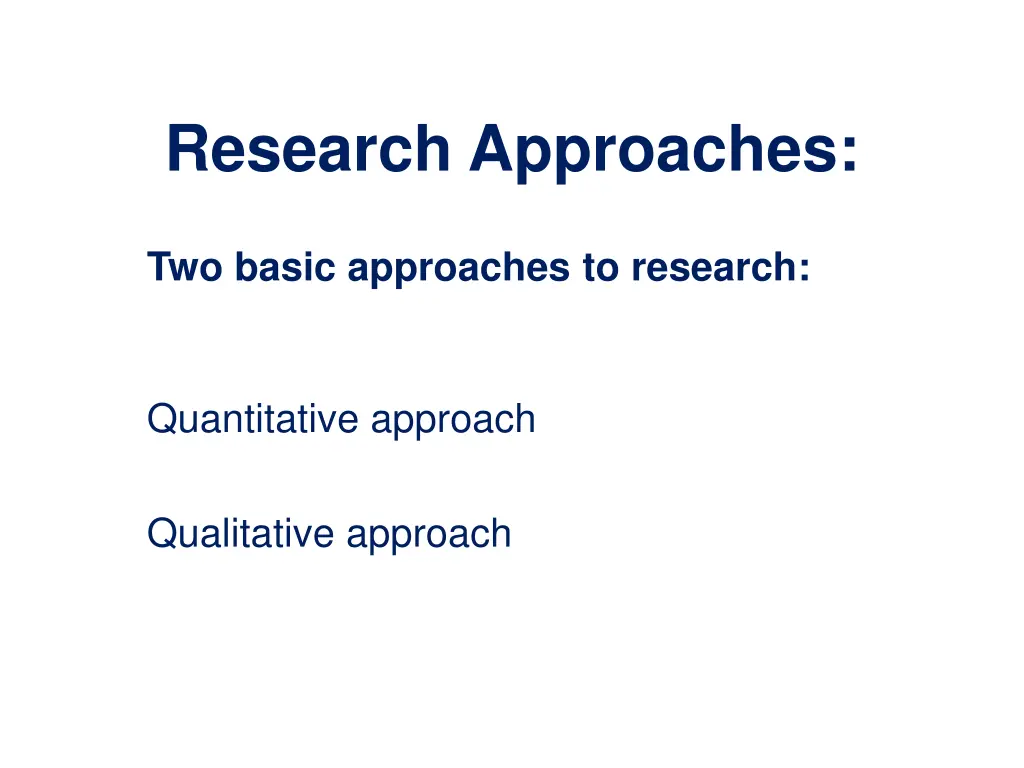 Research Approaches:

Two basic approaches to research:

Quantitative approach

Qualitative approach